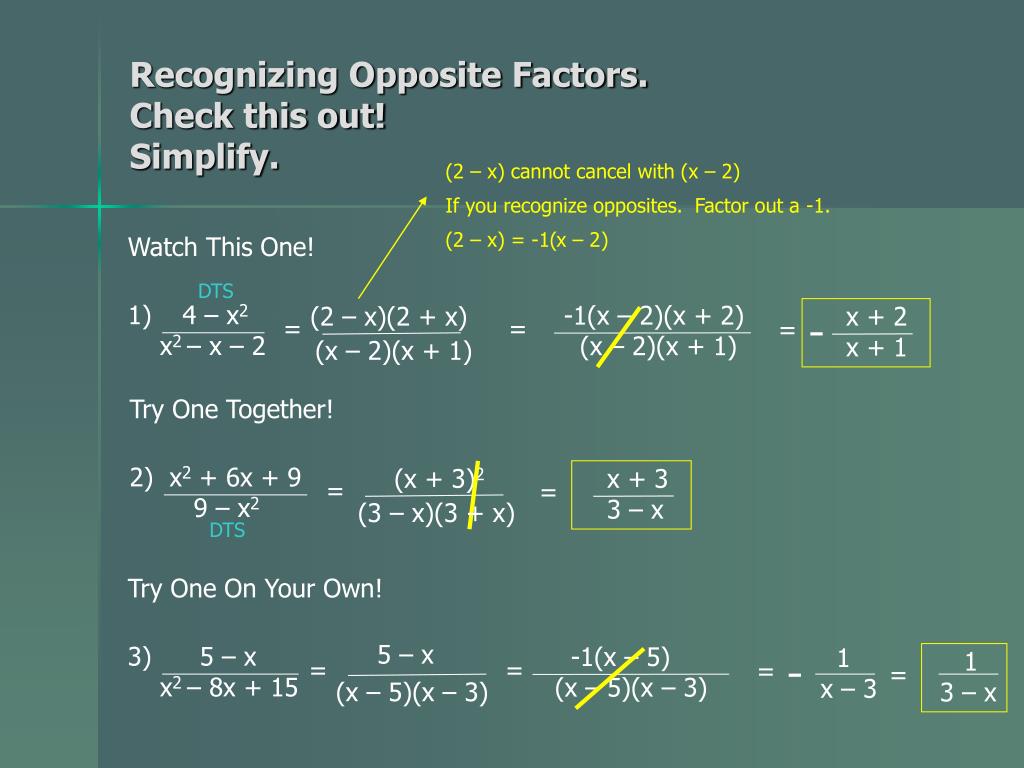 Recognizing Opposite Factors.
Check this out!
Simplify.

(2 – x) cannot cancel with (x – 2)
If you recognize opposites. Factor out a -1.
(2 – x) = -1(x – 2)

Watch This One!

DTS

1) $\frac{4 - x^2}{x^2 - x - 2} = \frac{(2 - x)(2 + x)}{(x - 2)(x + 1)} = \frac{-1(x - 2)(x + 2)}{(x - 2)(x + 1)} = -\frac{x + 2}{x + 1}$

Try One Together!

2) $\frac{x^2 + 6x + 9}{9 - x^2} = \frac{(x + 3)^2}{(3 - x)(3 + x)} = \frac{x + 3}{3 - x}$

DTS

Try One On Your Own!

3) $\frac{5 - x}{x^2 - 8x + 15} = \frac{5 - x}{(x - 5)(x - 3)} = \frac{-1(x - 5)}{(x - 5)(x - 3)} = -\frac{1}{x - 3} = \frac{1}{3 - x}$